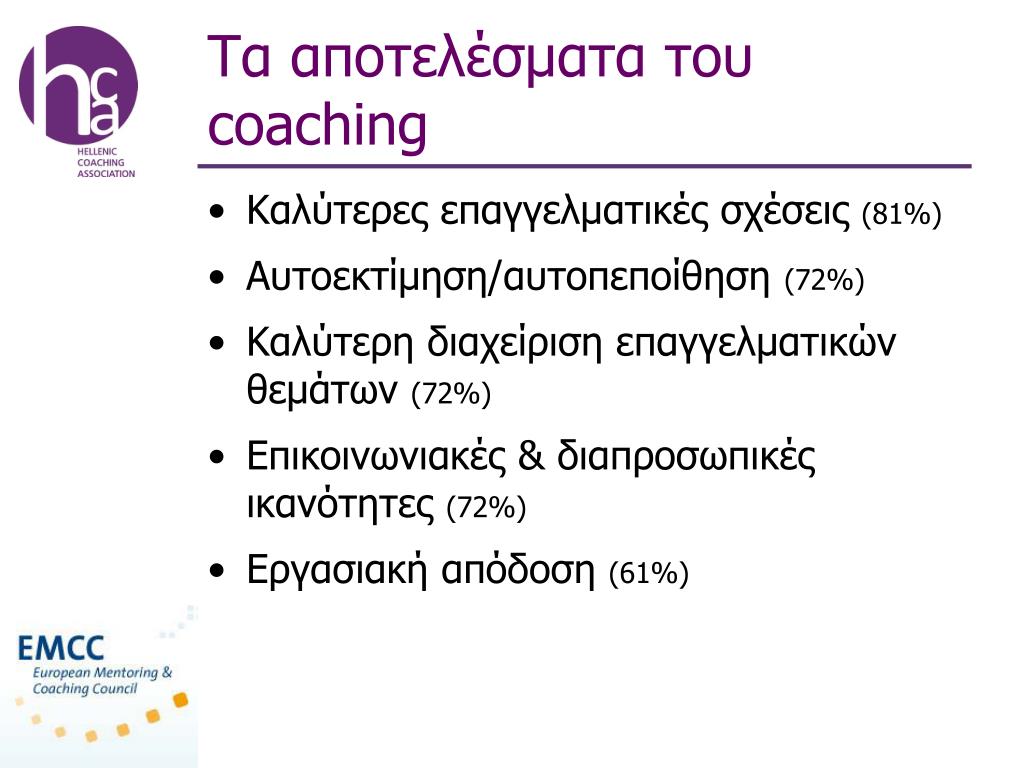 hca
HELLENIC COACHING ASSOCIATION

Τα αποτελέσματα του coaching

• Καλύτερες επαγγελματικές σχέσεις (81%)
• Αυτοεκτίμηση/αυτοπεποίθηση (72%)
• Καλύτερη διαχείριση επαγγελματικών θεμάτων (72%)
• Επικοινωνιακές & διαπροσωπικές ικανότητες (72%)
• Εργασιακή απόδοση (61%)

EMCC
European Mentoring & Coaching Council